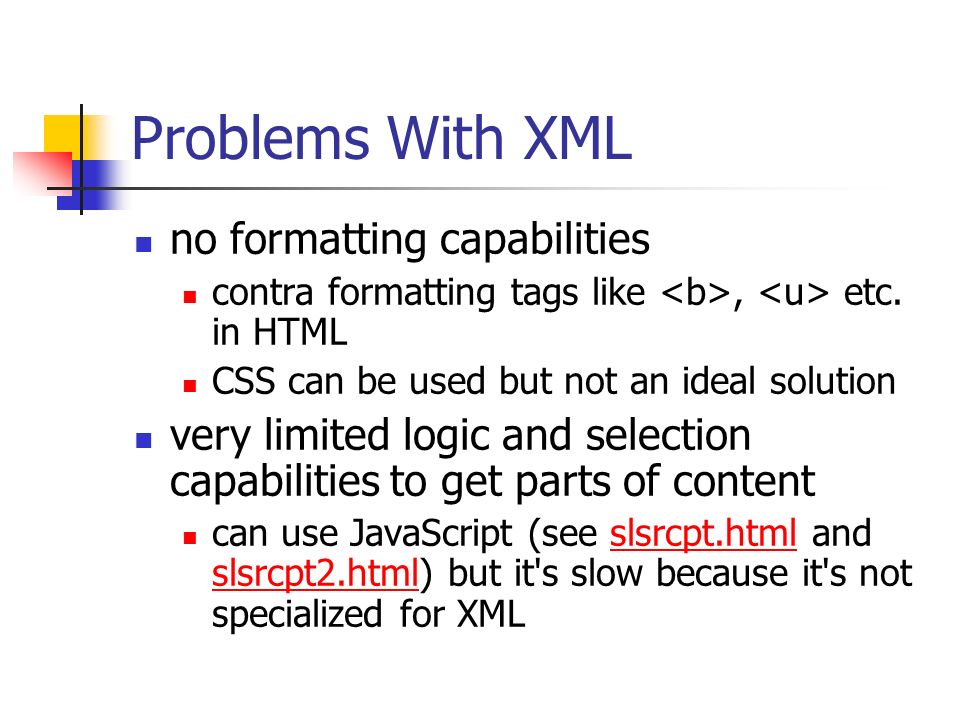 Problems With XML

no formatting capabilities

contra formatting tags like <b>, <u> etc. in HTML

CSS can be used but not an ideal solution

very limited logic and selection capabilities to get parts of content

can use JavaScript (see slsrcpt.html and slsrcpt2.html) but it's slow because it's not specialized for XML